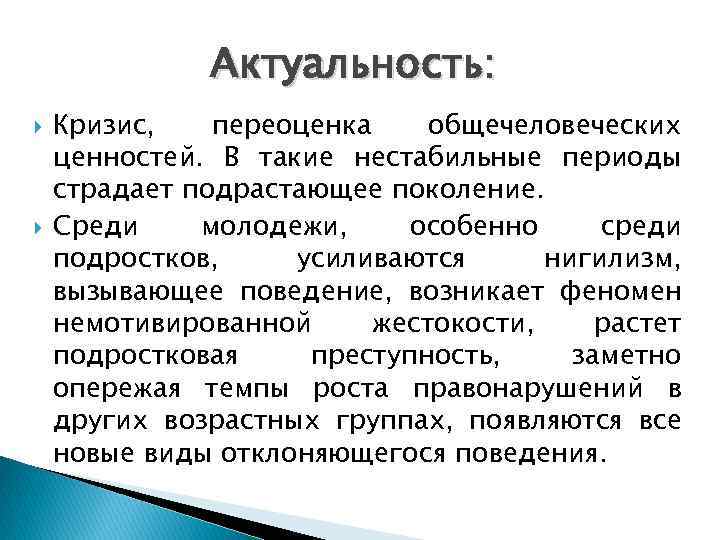 Актуальность:

Кризис, переоценка общечеловеческих ценностей. В такие нестабильные периоды страдает подрастающее поколение.

Среди молодежи, особенно среди подростков, усиливаются нигилизм, вызывающее поведение, возникает феномен немотивированной жестокости, растет подростковая преступность, заметно опережая темпы роста правонарушений в других возрастных группах, появляются все новые виды отклоняющегося поведения.